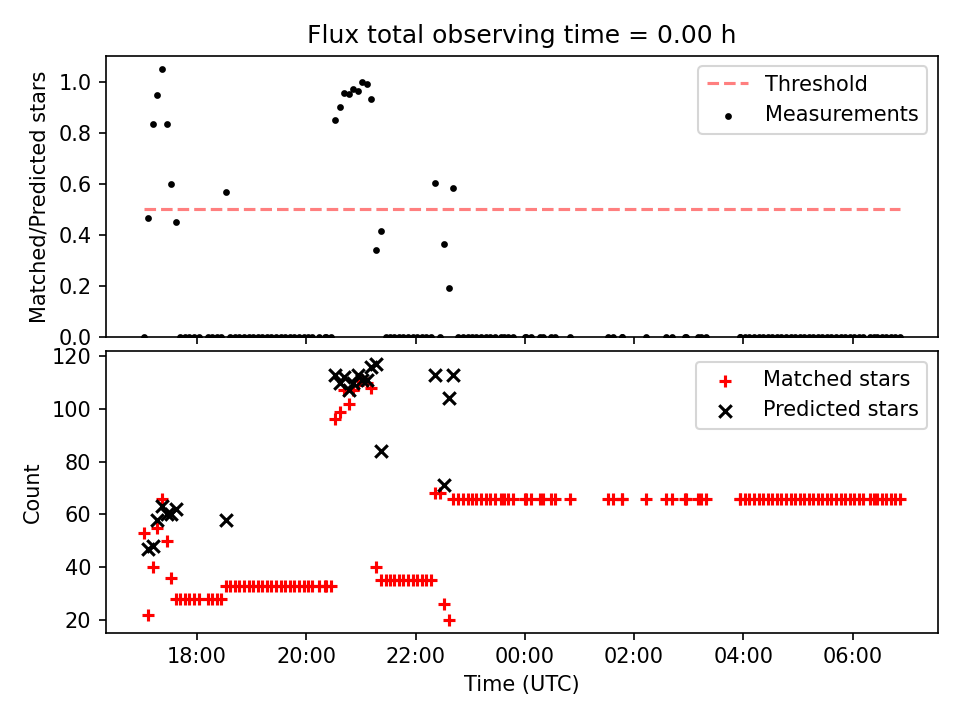 Flux total observing time = 0.00 h

Matched/Predicted stars

1.0
0.8
0.6
0.4
0.2
0.0

Threshold
Measurements

Count

120
100
80
60
40
20

Matched stars
Predicted stars

18:00
20:00
22:00
00:00
02:00
04:00
06:00

Time (UTC)